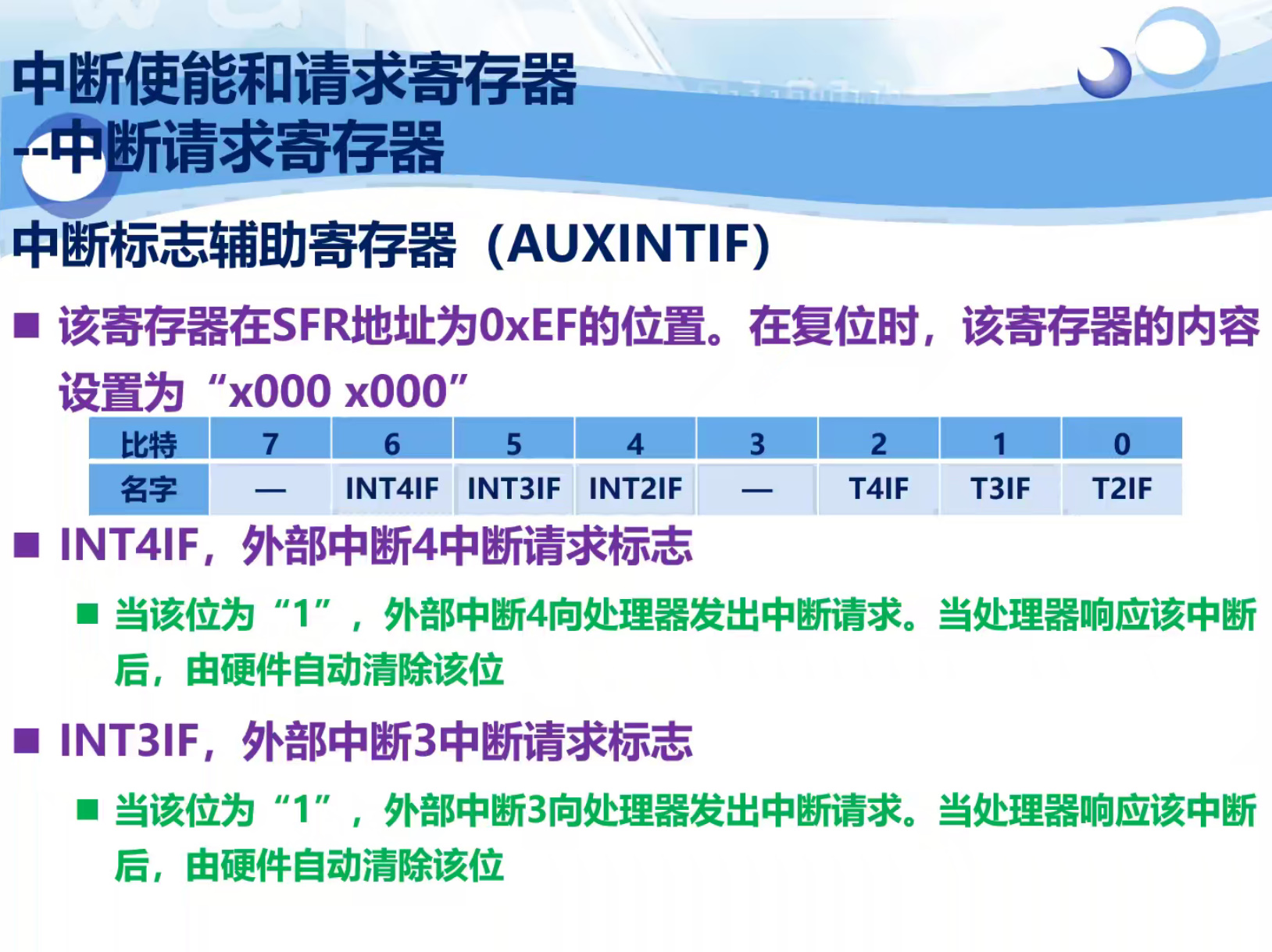 中断使能和请求寄存器
--中断请求寄存器

中断标志辅助寄存器（AUXINTIF）

■ 该寄存器在SFR地址为0xEF的位置。在复位时，该寄存器的内容设置为“x000 x000”

| 比特 | 7 | 6 | 5 | 4 | 3 | 2 | 1 | 0 |
|---|---|---|---|---|---|---|---|---|
| 名字 | — | INT4IF | INT3IF | INT2IF | — | T4IF | T3IF | T2IF |

■ INT4IF，外部中断4中断请求标志

■ 当该位为“1”，外部中断4向处理器发出中断请求。当处理器响应该中断后，由硬件自动清除该位

■ INT3IF，外部中断3中断请求标志

■ 当该位为“1”，外部中断3向处理器发出中断请求。当处理器响应该中断后，由硬件自动清除该位